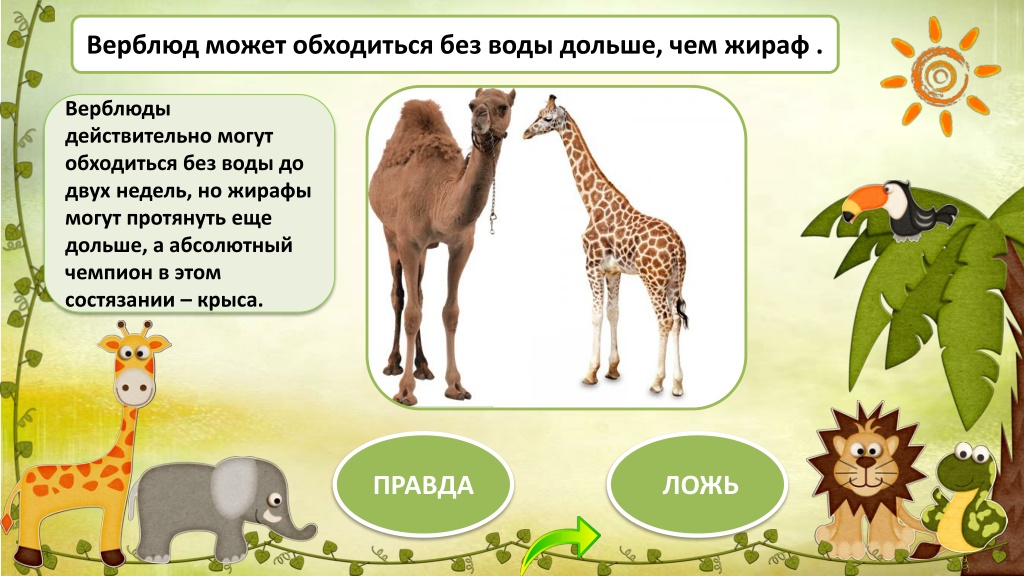 Верблюд может обходиться без воды дольше, чем жираф .

Верблюды действительно могут обходиться без воды до двух недель, но жирафы могут протянуть еще дольше, а абсолютный чемпион в этом состязании – крыса.

ПРАВДА

ЛОЖЬ